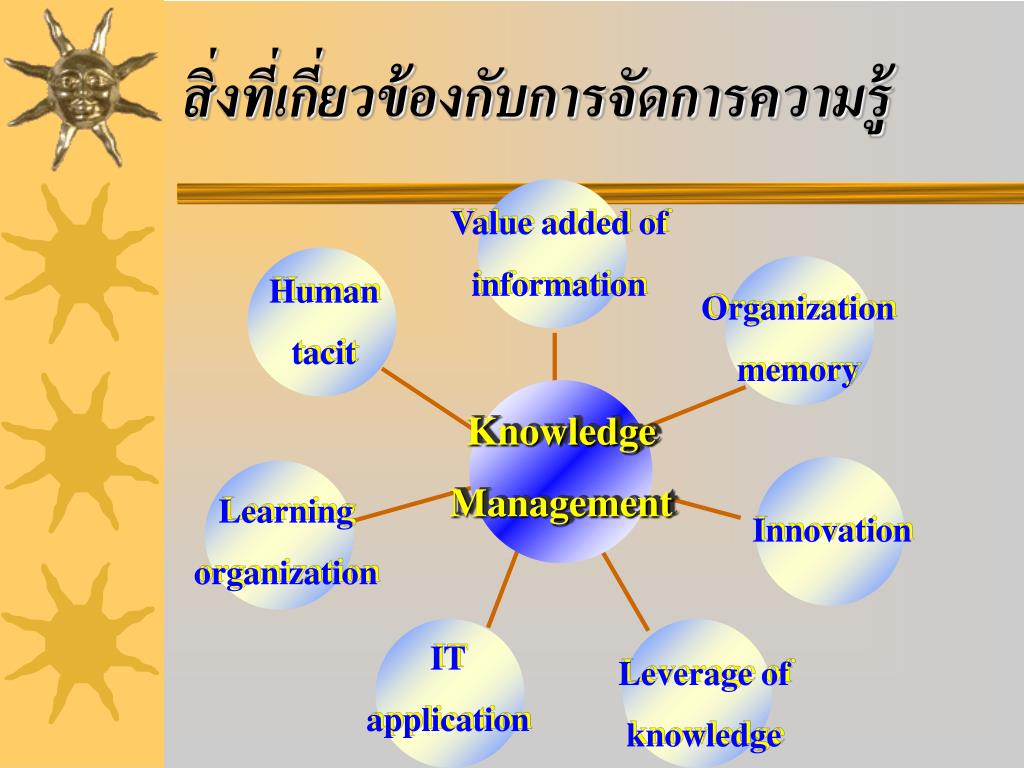 สิ่งที่เกี่ยวข้องกับการจัดการความรู้

Value added of information

Human tacit

Organization memory

Knowledge Management

Learning organization

Innovation

IT application

Leverage of knowledge